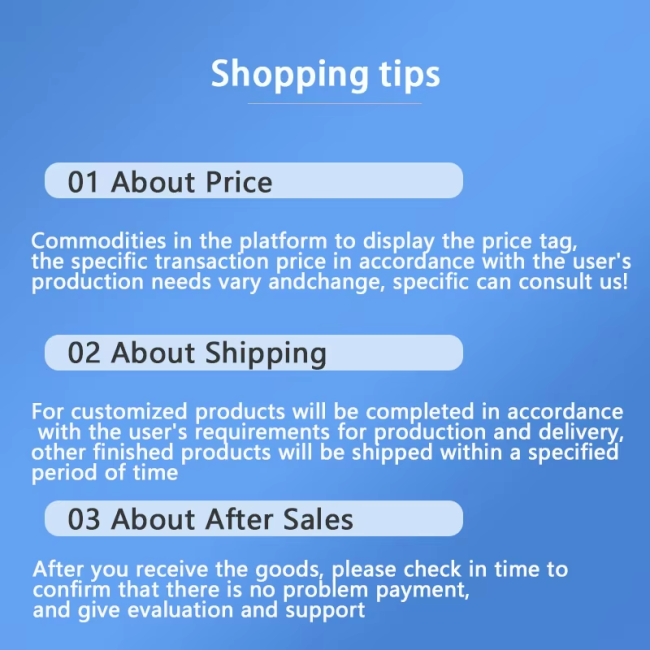 Shopping tips

01 About Price

Commodities in the platform to display the price tag, the specific transaction price in accordance with the user's production needs vary andchange, specific can consult us!

02 About Shipping

For customized products will be completed in accordance with the user's requirements for production and delivery, other finished products will be shipped within a specified period of time

03 About After Sales

After you receive the goods, please check in time to confirm that there is no problem payment, and give evaluation and support